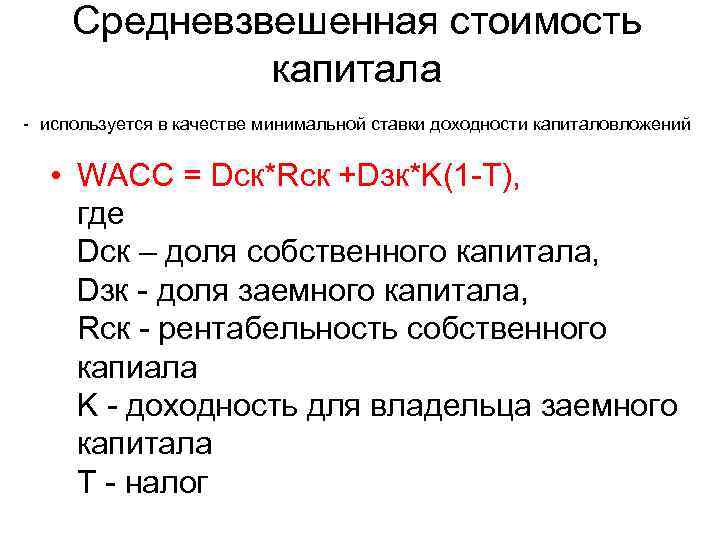 Средневзвешенная стоимость капитала

- используется в качестве минимальной ставки доходности капиталовложений

• WACC = Dск*Rск +Dзк*K(1-T), где
Dск – доля собственного капитала,
Dзк - доля заемного капитала,
Rск - рентабельность собственного капиала
K - доходность для владельца заемного капитала
T - налог